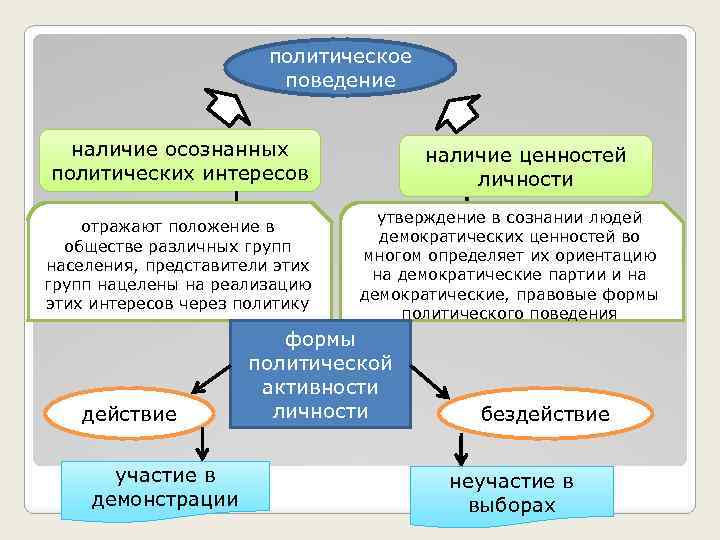 политическое поведение

наличие осознанных политических интересов

наличие ценностей личности

отражают положение в обществе различных групп населения, представители этих групп нацелены на реализацию этих интересов через политику

утверждение в сознании людей демократических ценностей во многом определяет их ориентацию на демократические партии и на демократические, правовые формы политического поведения

формы политической активности личности

действие

бездействие

участие в демонстрации

неучастие в выборах